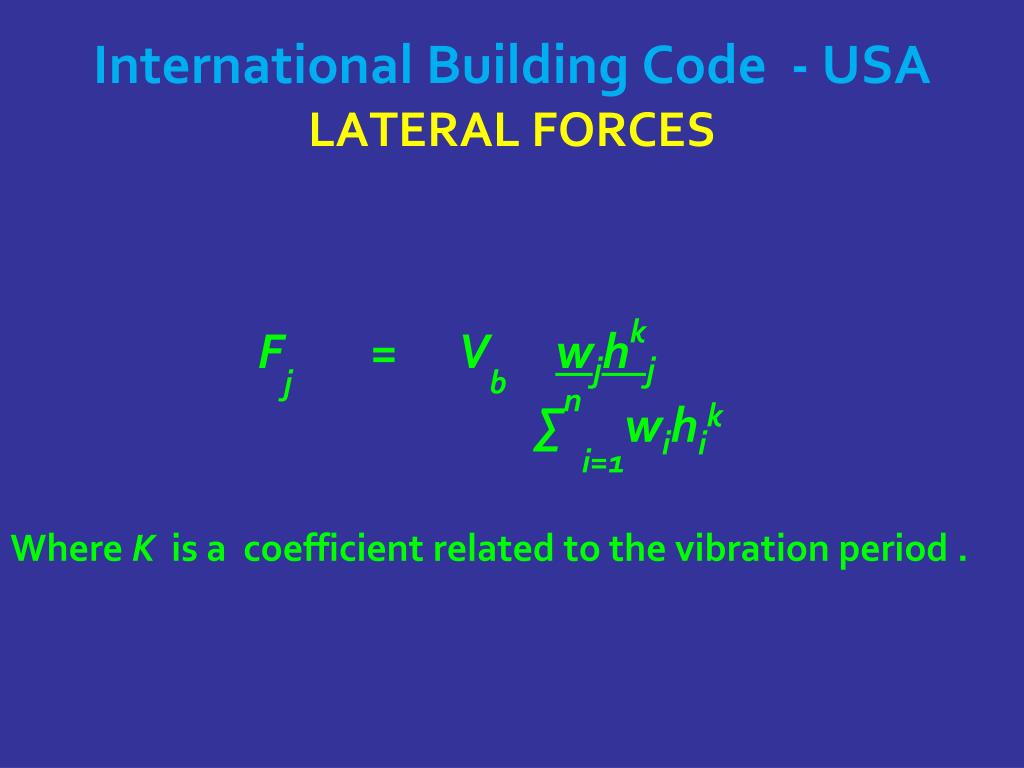 International Building Code - USA
LATERAL FORCES

$F_j = V_b \frac{w_j h_j^k}{\sum_{i=1}^{n} w_i h_i^k}$

Where $K$ is a coefficient related to the vibration period .